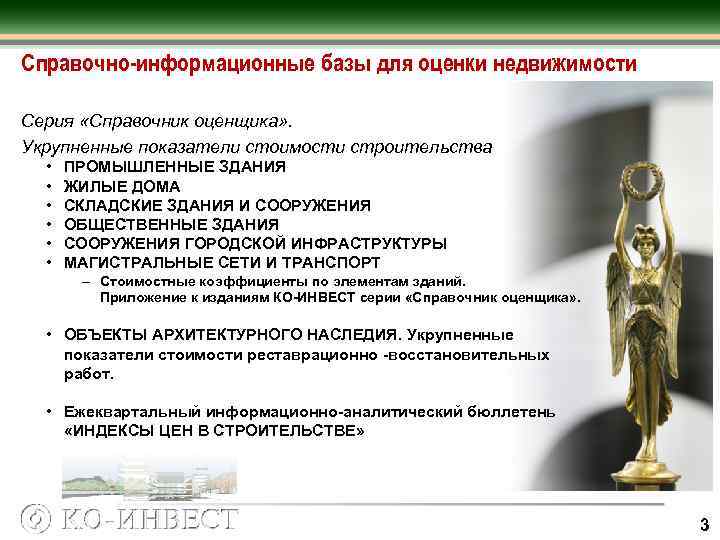 Справочно-информационные базы для оценки недвижимости

Серия «Справочник оценщика».

Укрупненные показатели стоимости строительства

• ПРОМЫШЛЕННЫЕ ЗДАНИЯ
• ЖИЛЫЕ ДОМА
• СКЛАДСКИЕ ЗДАНИЯ И СООРУЖЕНИЯ
• ОБЩЕСТВЕННЫЕ ЗДАНИЯ
• СООРУЖЕНИЯ ГОРОДСКОЙ ИНФРАСТРУКТУРЫ
• МАГИСТРАЛЬНЫЕ СЕТИ И ТРАНСПОРТ
– Стоимостные коэффициенты по элементам зданий. Приложение к изданиям КО-ИНВЕСТ серии «Справочник оценщика».

• ОБЪЕКТЫ АРХИТЕКТУРНОГО НАСЛЕДИЯ. Укрупненные показатели стоимости реставрационно -восстановительных работ.

• Ежеквартальный информационно-аналитический бюллетень «ИНДЕКСЫ ЦЕН В СТРОИТЕЛЬСТВЕ»

КО-ИНВЕСТ

3